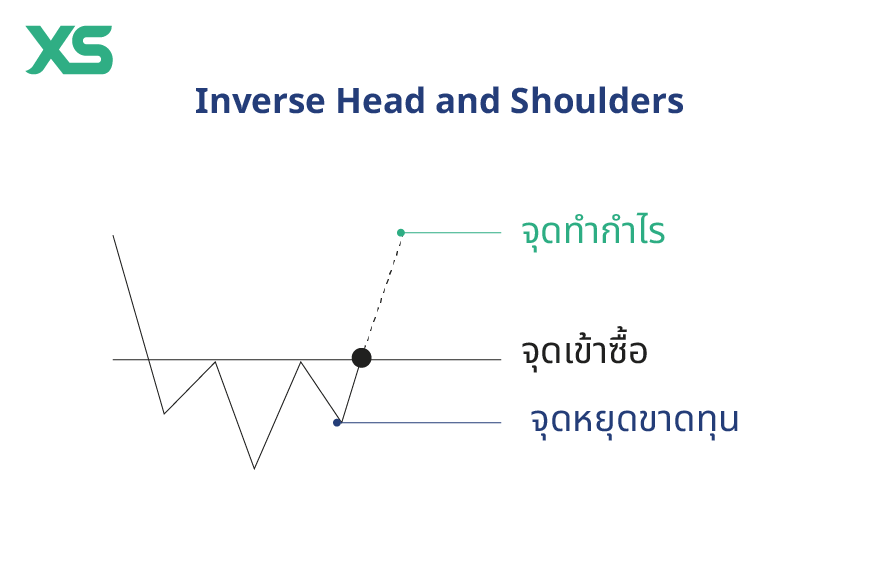 XS

Inverse Head and Shoulders

จุดทำกำไร

จุดเข้าซื้อ

จุดหยุดขาดทุน